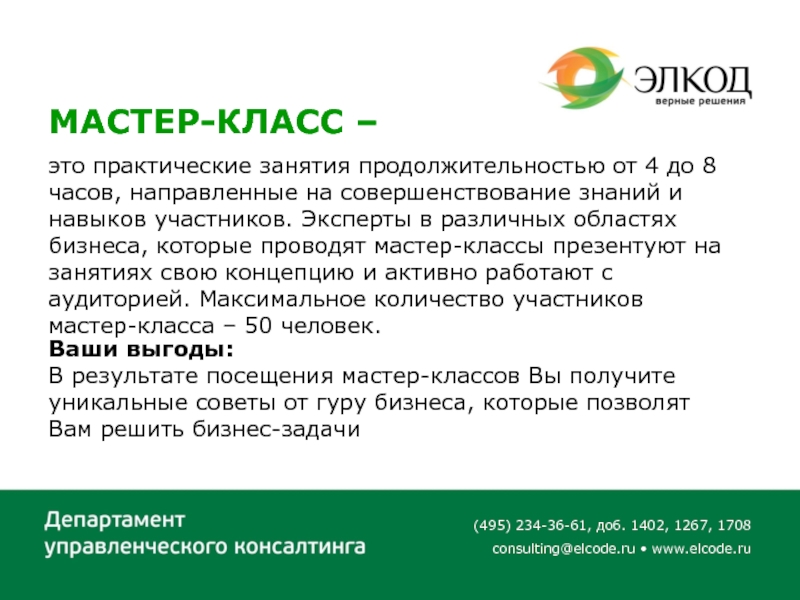 ЭЛКОД
верные решения

МАСТЕР-КЛАСС –

это практические занятия продолжительностью от 4 до 8 часов, направленные на совершенствование знаний и навыков участников. Эксперты в различных областях бизнеса, которые проводят мастер-классы презентуют на занятиях свою концепцию и активно работают с аудиторией. Максимальное количество участников мастер-класса – 50 человек.
Ваши выгоды:
В результате посещения мастер-классов Вы получите уникальные советы от гуру бизнеса, которые позволят Вам решить бизнес-задачи

Департамент управленческого консалтинга

(495) 234-36-61, доб. 1402, 1267, 1708
consulting@elcode.ru • www.elcode.ru